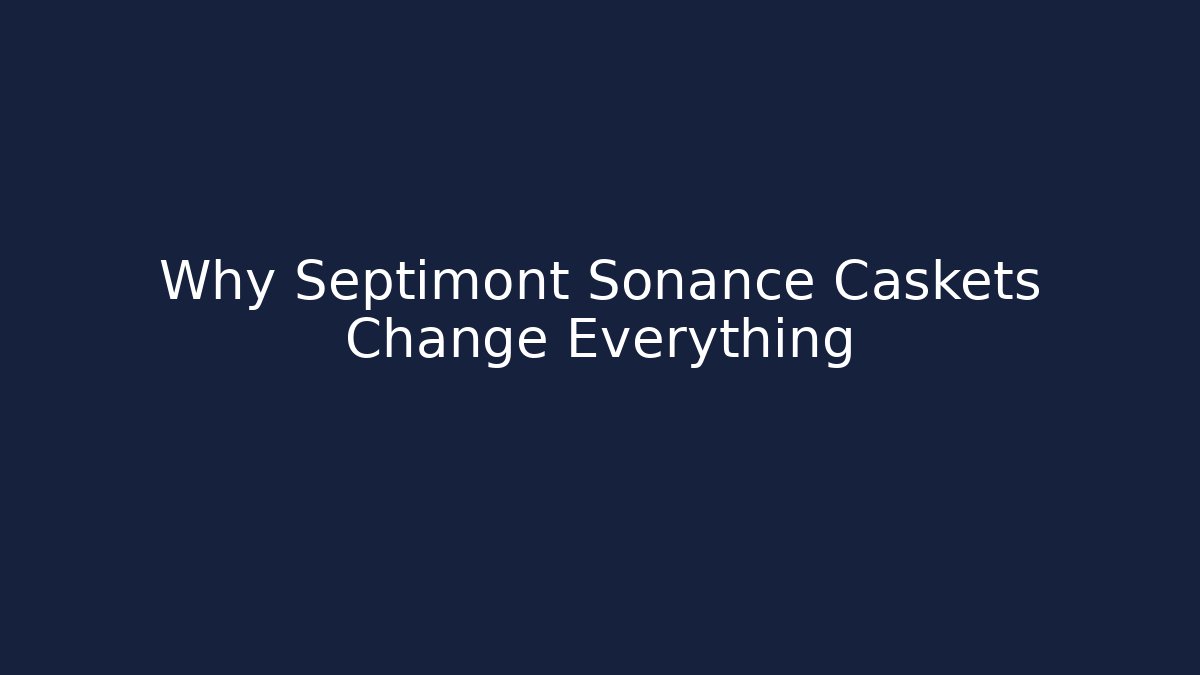 Why Septimont Sonance Caskets Change Everything